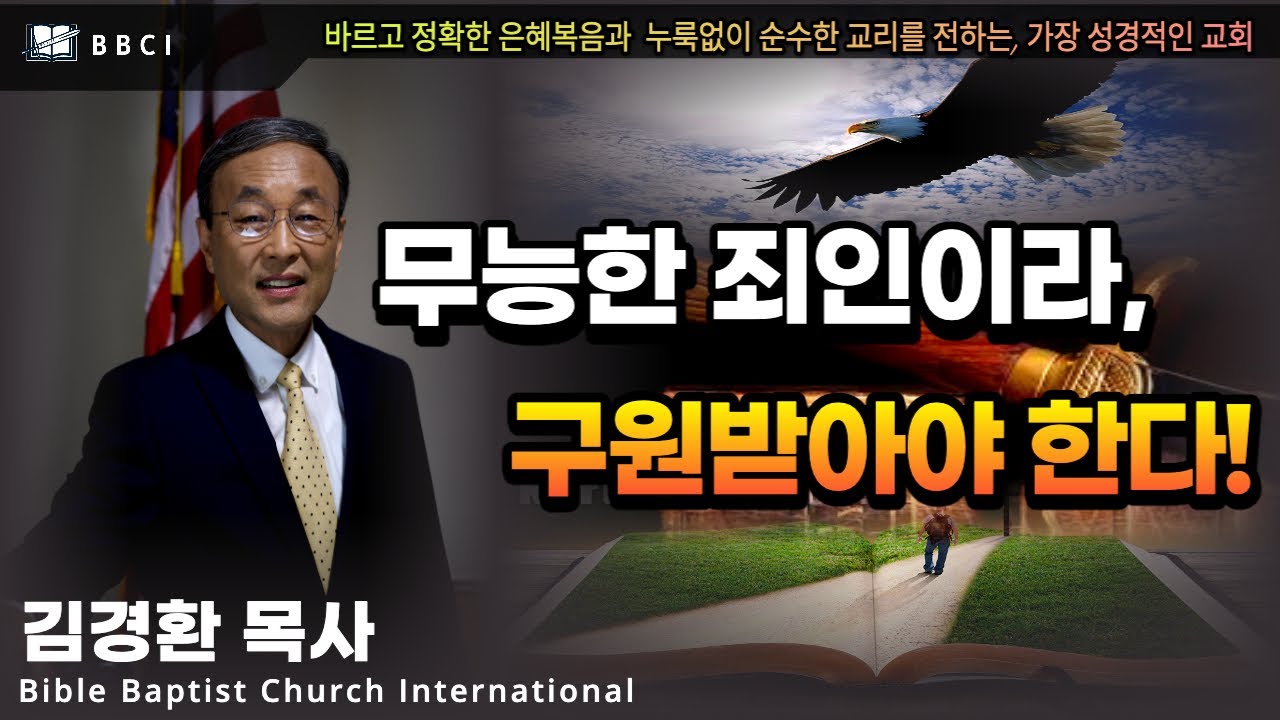 BBCI

바르고 정확한 은혜복음과 누룩없이 순수한 교리를 전하는, 가장 성경적인 교회

무능한 죄인이라,

구원받아야 한다!

김경환 목사

Bible Baptist Church International